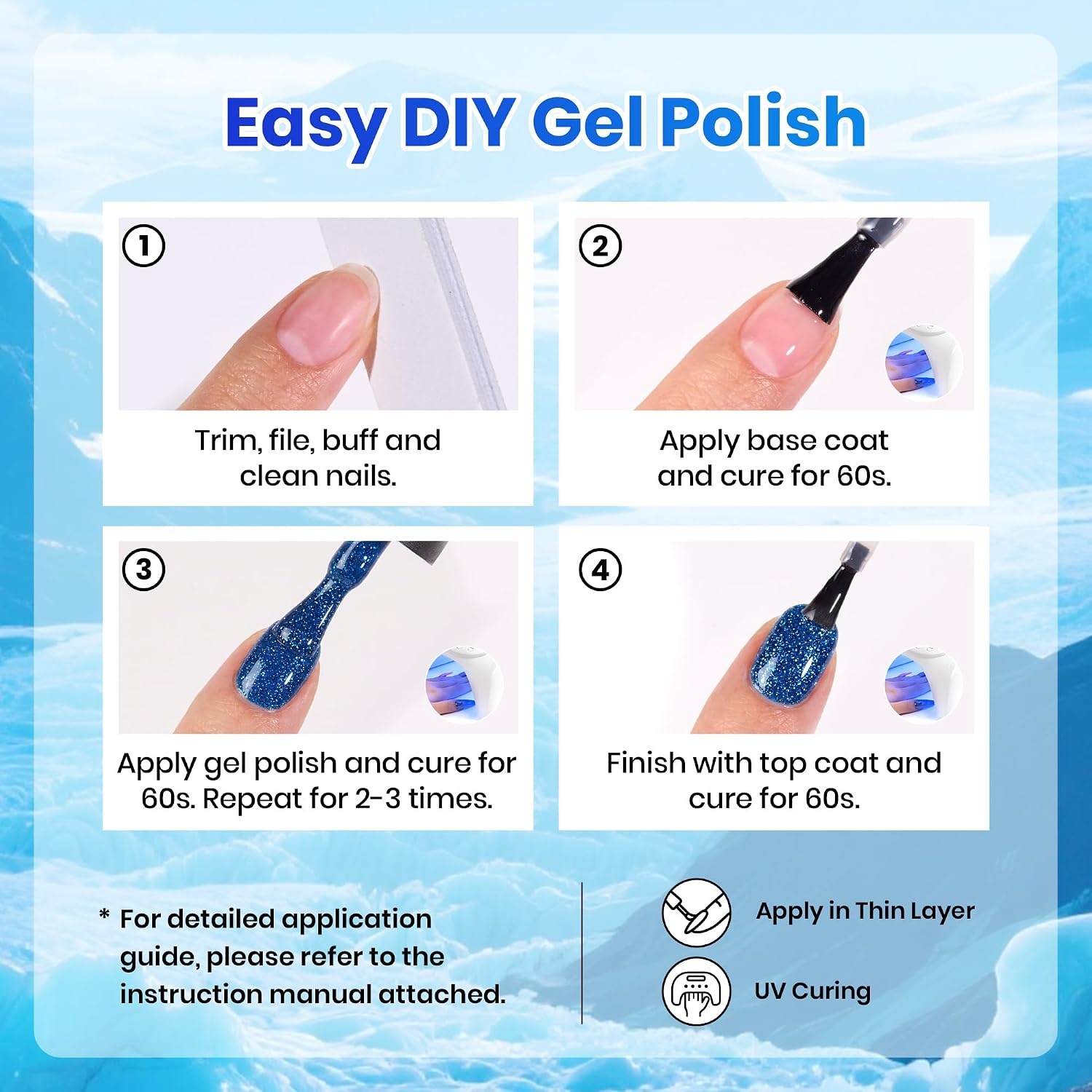 Easy DIY Gel Polish

①
Trim, file, buff and clean nails.

②
Apply base coat and cure for 60s.

③
Apply gel polish and cure for 60s. Repeat for 2-3 times.

④
Finish with top coat and cure for 60s.

* For detailed application guide, please refer to the instruction manual attached.

Apply in Thin Layer

UV Curing